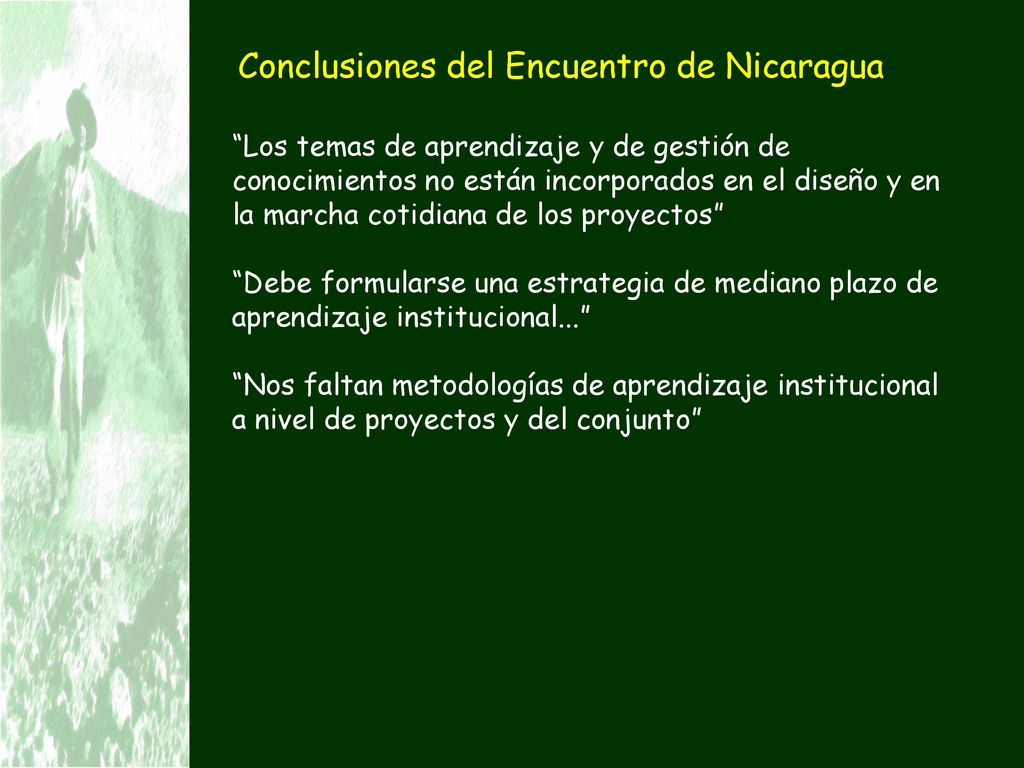 Conclusiones del Encuentro de Nicaragua

“Los temas de aprendizaje y de gestión de conocimientos no están incorporados en el diseño y en la marcha cotidiana de los proyectos”

“Debe formularse una estrategia de mediano plazo de aprendizaje institucional...”

“Nos faltan metodologías de aprendizaje institucional a nivel de proyectos y del conjunto”